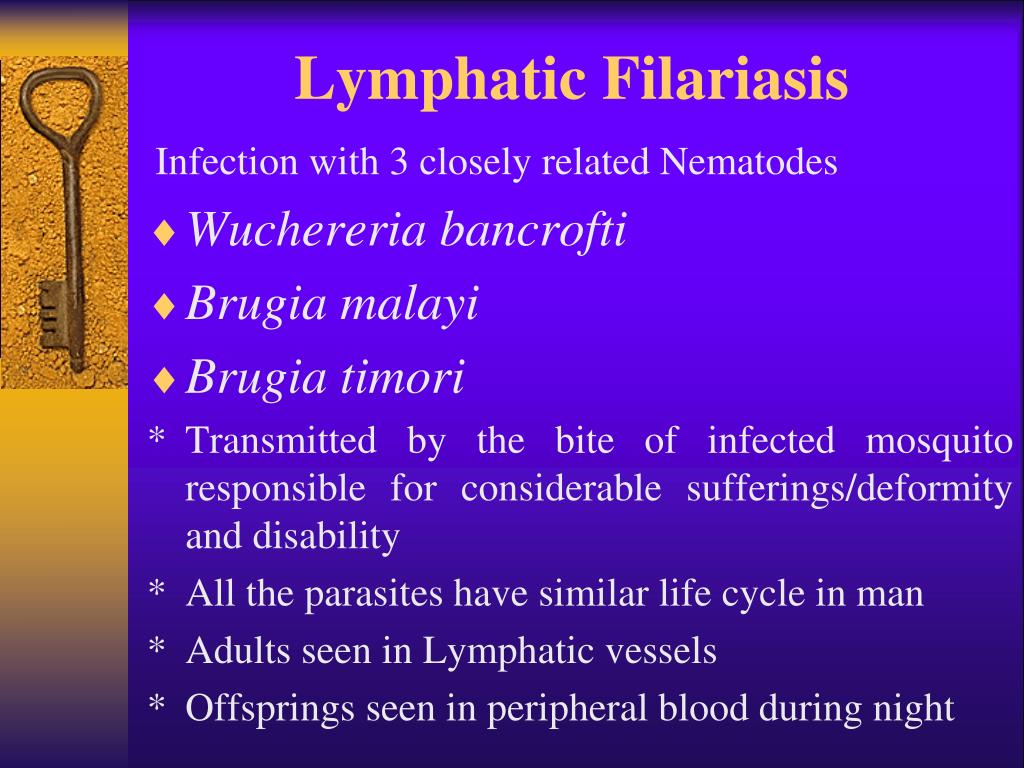 Lymphatic Filariasis

Infection with 3 closely related Nematodes

♦ Wuchereria bancrofti

♦ Brugia malayi

♦ Brugia timori

* Transmitted by the bite of infected mosquito responsible for considerable sufferings/deformity and disability

* All the parasites have similar life cycle in man

* Adults seen in Lymphatic vessels

* Offsprings seen in peripheral blood during night